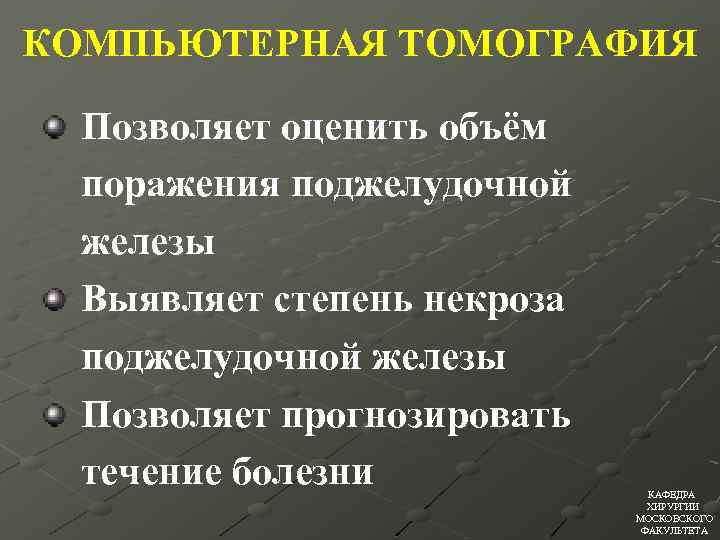 КОМПЬЮТЕРНАЯ ТОМОГРАФИЯ

Позволяет оценить объём поражения поджелудочной железы

Выявляет степень некроза поджелудочной железы

Позволяет прогнозировать течение болезни

КАФЕДРА ХИРУРГИИ МОСКОВСКОГО ФАКУЛЬТЕТА